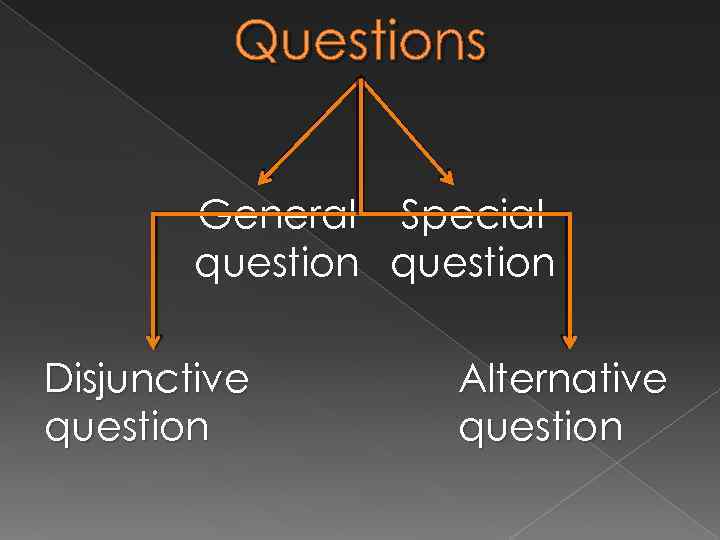 Questions

General question

Special question

Disjunctive question

Alternative question